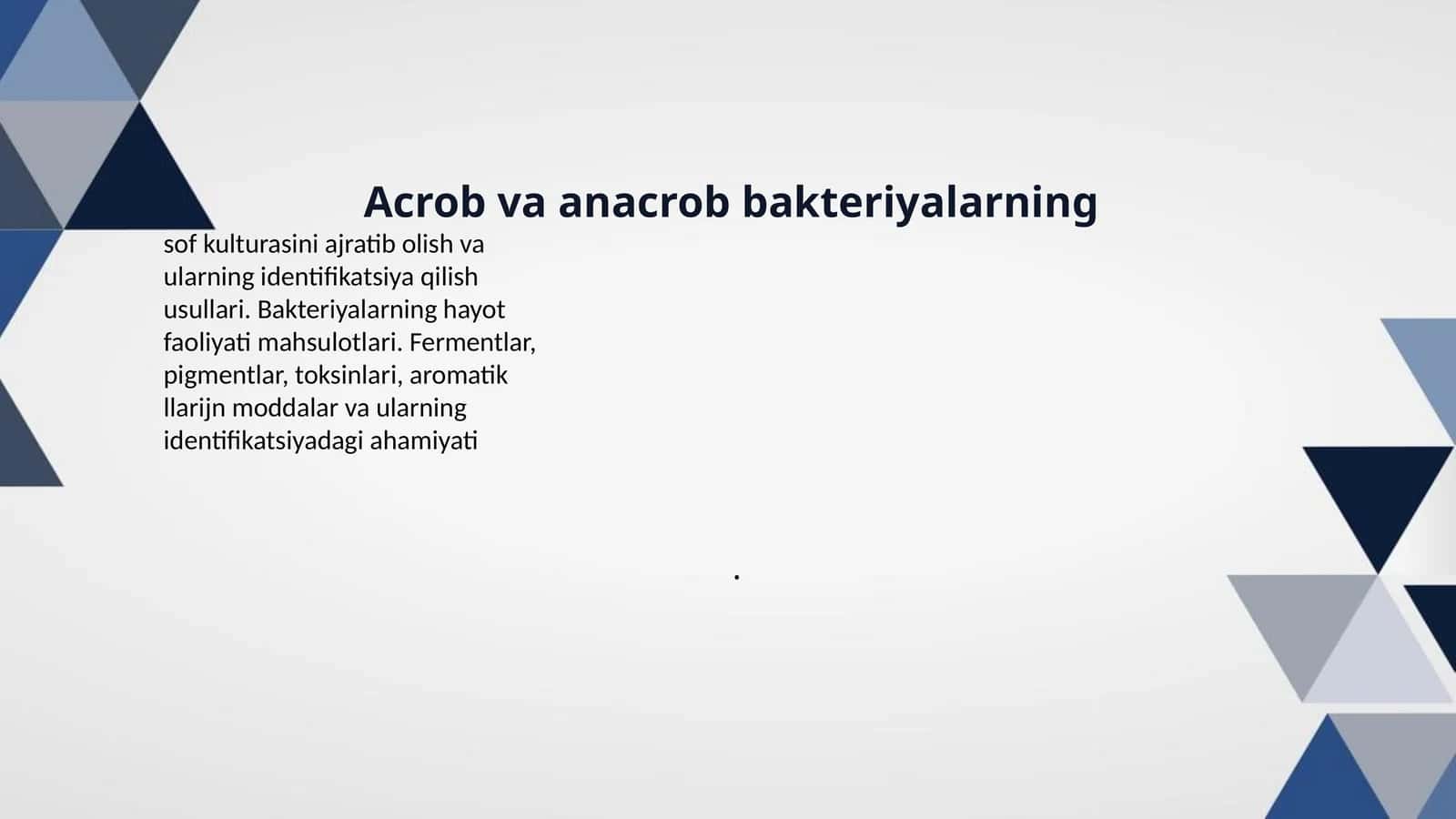 Acrob va anacrob bakteriyalarning

sof kulturasini ajratib olish va ularning identifikatsiya qilish usullari. Bakteriyalarning hayot faoliyati mahsulotlari. Fermentlar, pigmentlar, toksinlari, aromatik llarijn moddalar va ularning identifikatsiyadagi ahamiyati

.